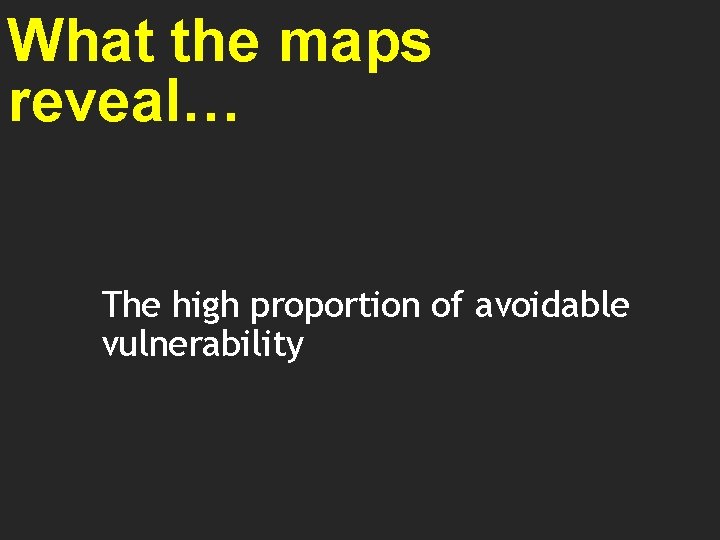 What the maps reveal…

The high proportion of avoidable vulnerability